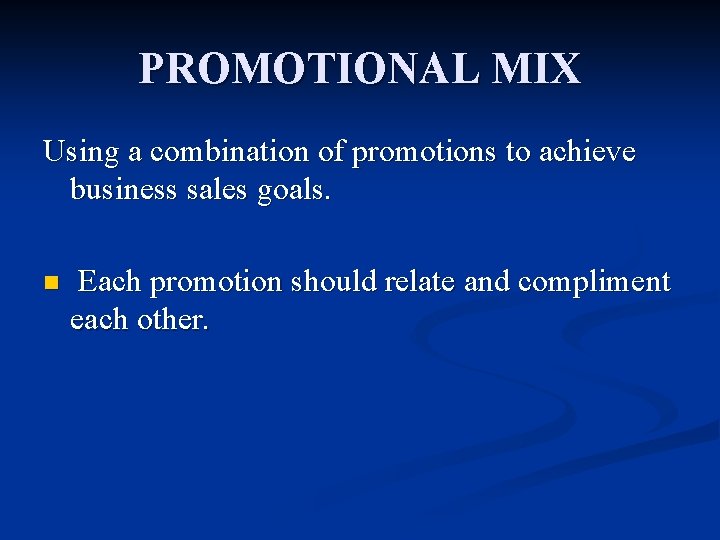 PROMOTIONAL MIX

Using a combination of promotions to achieve business sales goals.

- Each promotion should relate and compliment each other.